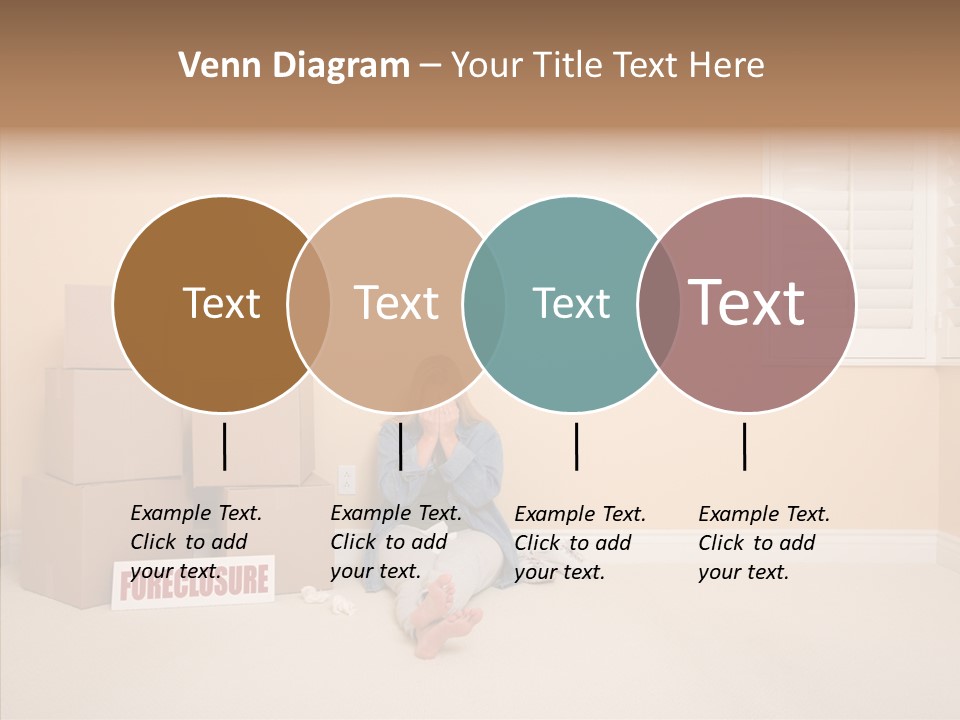 Venn Diagram – Your Title Text Here

Text

Text

Text

Text

Example Text. Click to add your text.

Example Text. Click to add your text.

Example Text. Click to add your text.

Example Text. Click to add your text.

FORECLOSURE